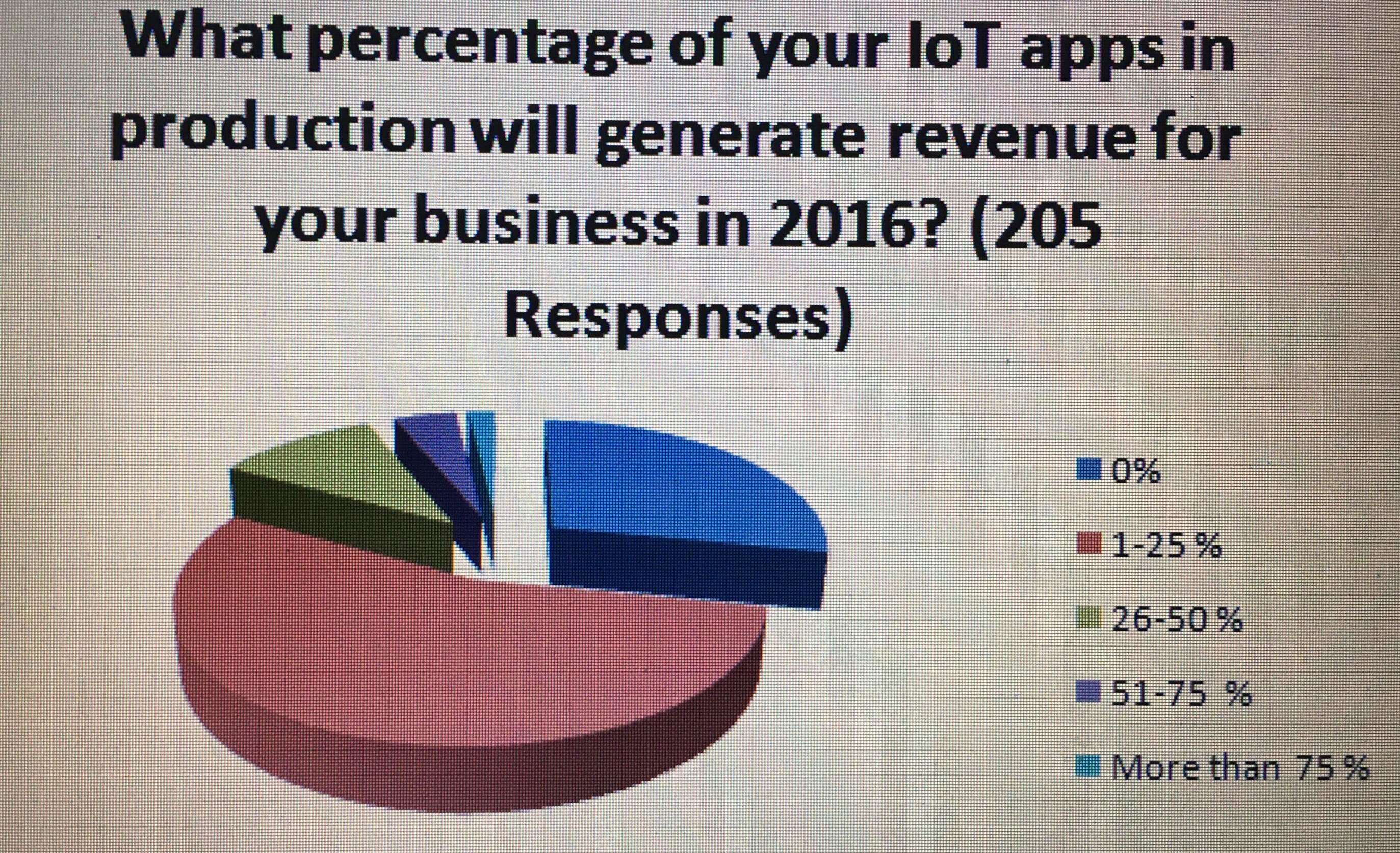 What percentage of your IoT apps in production will generate revenue for your business in 2016? (205 Responses)

0%
1-25 %
26-50 %
51-75 %
More than 75 %